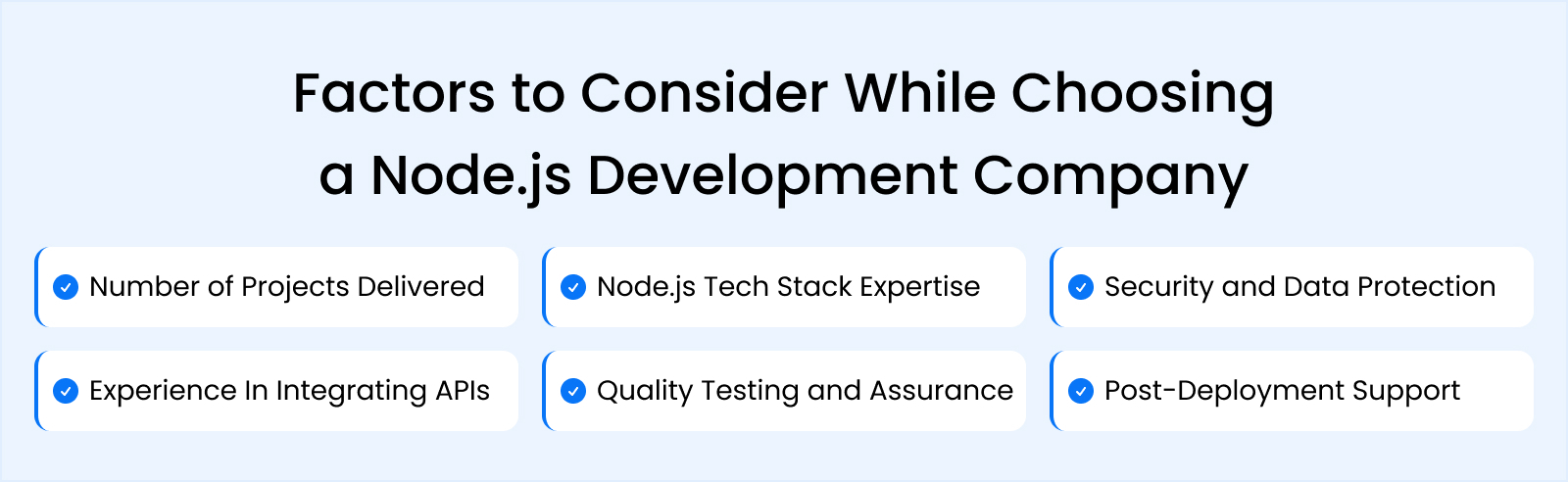 Factors to Consider While Choosing a Node.js Development Company

Number of Projects Delivered

Node.js Tech Stack Expertise

Security and Data Protection

Experience In Integrating APIs

Quality Testing and Assurance

Post-Deployment Support